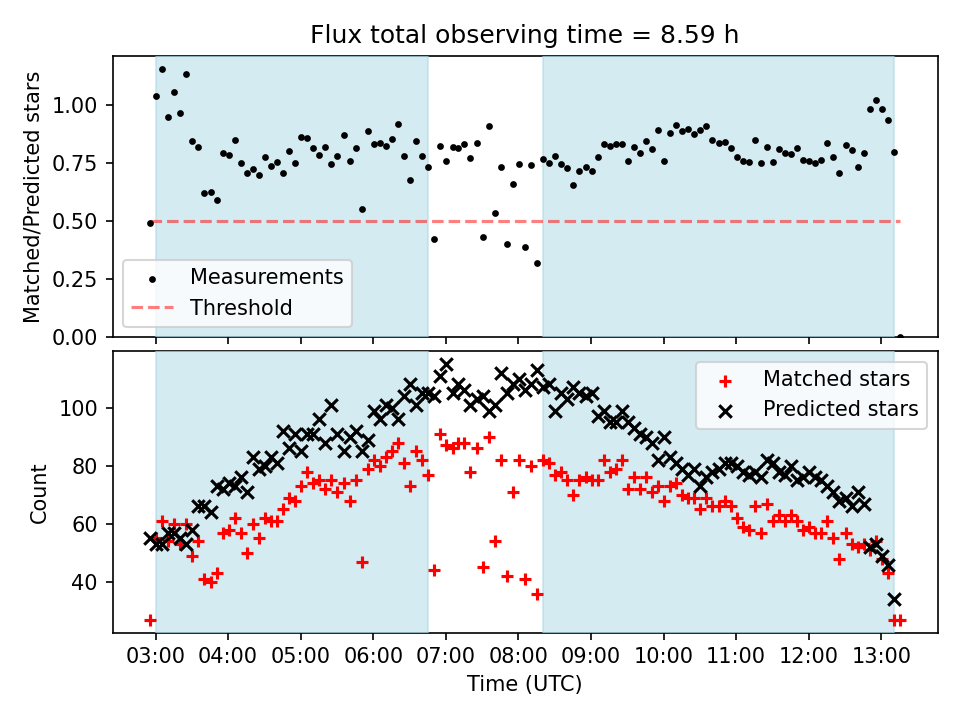 Flux total observing time = 8.59 h

Matched/Predicted stars

1.00
0.75
0.50
0.25
0.00

Measurements
Threshold

Count

100
80
60
40

Matched stars
Predicted stars

03:00 04:00 05:00 06:00 07:00 08:00 09:00 10:00 11:00 12:00 13:00

Time (UTC)